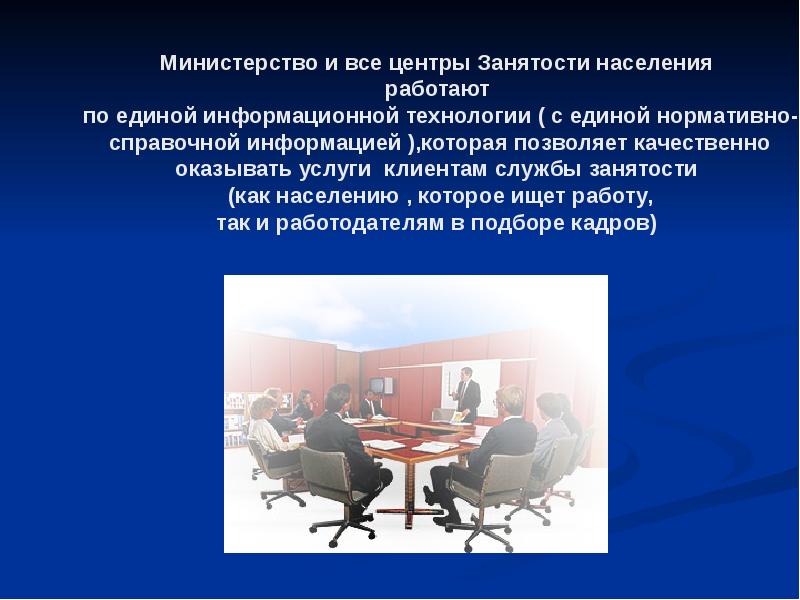 Министерство и все центры Занятости населения работают по единой информационной технологии ( с единой нормативно-справочной информацией ),которая позволяет качественно оказывать услуги клиентам службы занятости (как населению , которое ищет работу, так и работодателям в подборе кадров)